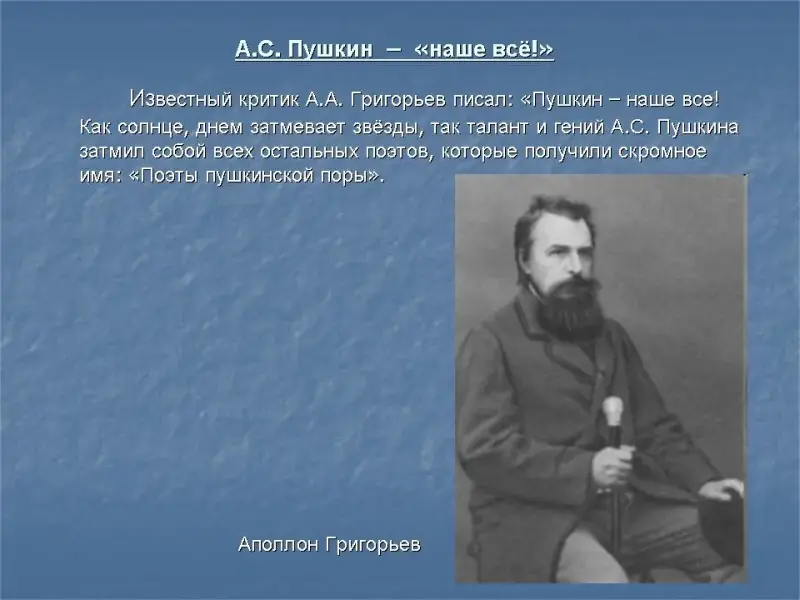 А.С. Пушкин – «наше всё!»

Известный критик А.А. Григорьев писал: «Пушкин – наше все! Как солнце, днем затмевает звёзды, так талант и гений А.С. Пушкина затмил собой всех остальных поэтов, которые получили скромное имя: «Поэты пушкинской поры».

Аполлон Григорьев